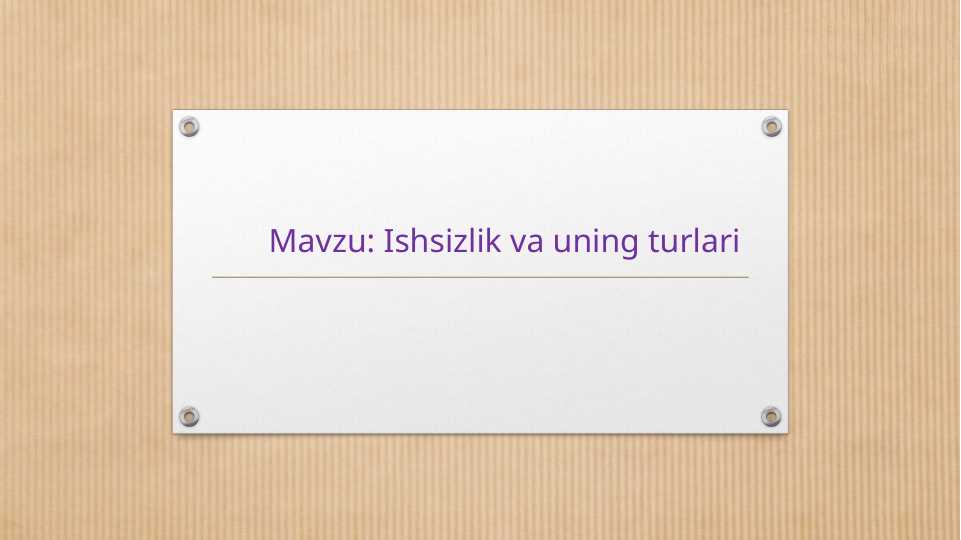 Mavzu: Ishsizlik va uning turlari